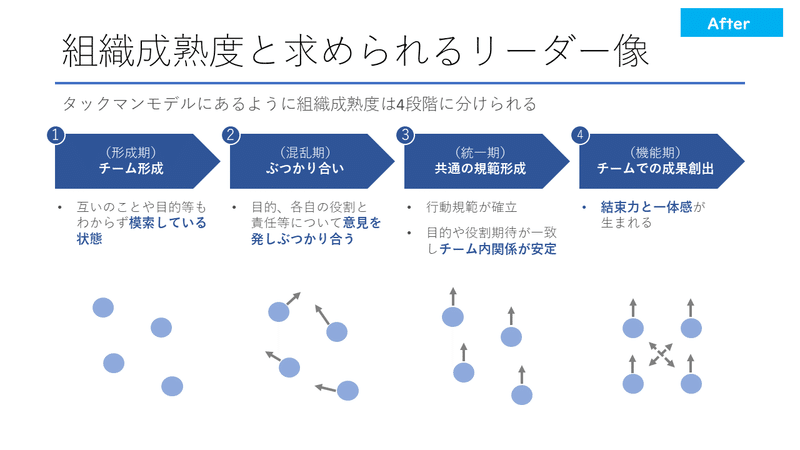 After

組織成熟度と求められるリーダー像

タックマンモデルにあるように組織成熟度は4段階に分けられる

1
（形成期）
チーム形成

• 互いのことや目的等もわからず模索している状態

2
（混乱期）
ぶつかり合い

• 目的、各自の役割と責任等について意見を発しぶつかり合う

3
（統一期）
共通の規範形成

• 行動規範が確立

• 目的や役割期待が一致しチーム内関係が安定

4
（機能期）
チームでの成果創出

• 結束力と一体感が生まれる